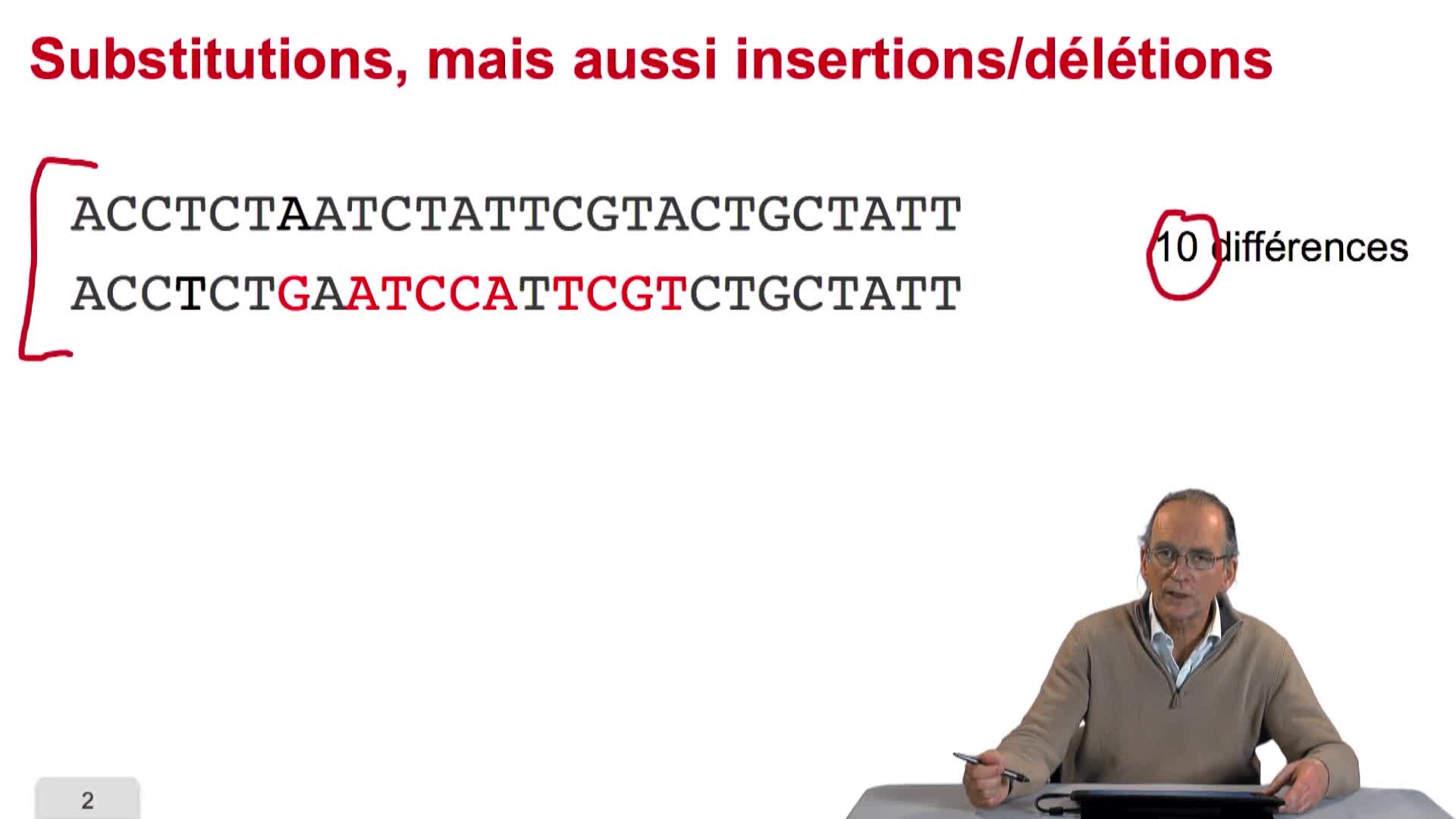 Substitutions, mais aussi insertions/délétions

ACCTCTAATCTATTCGTACTGCTATT
ACCTCTGAATCCATTCGTCTGCTATT

10 différences

2